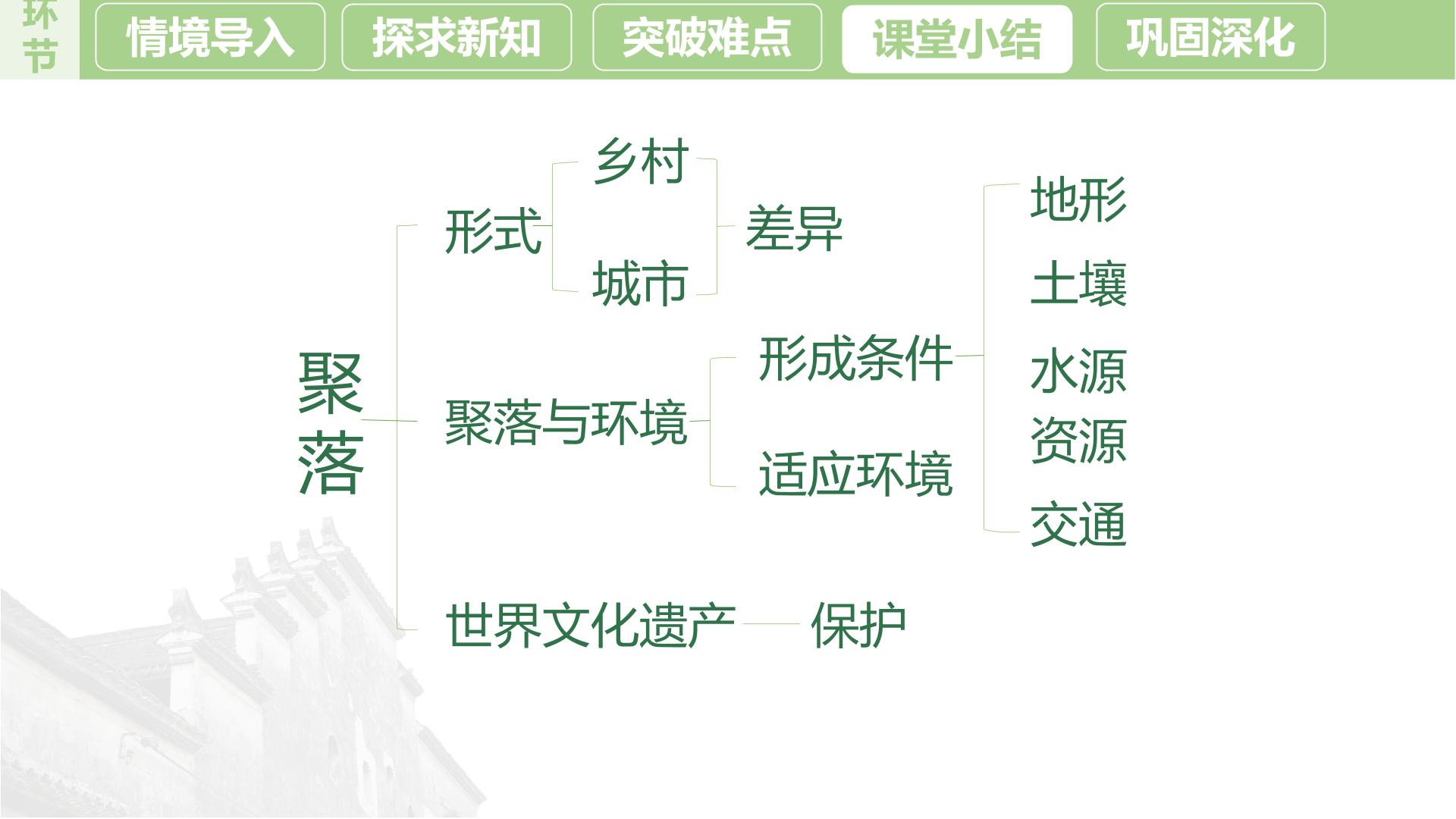 环节

情境导入 探求新知 突破难点 课堂小结 巩固深化

聚落

形式

乡村

城市

差异

聚落与环境

形成条件

适应环境

地形

土壤

水源

资源

交通

世界文化遗产

保护